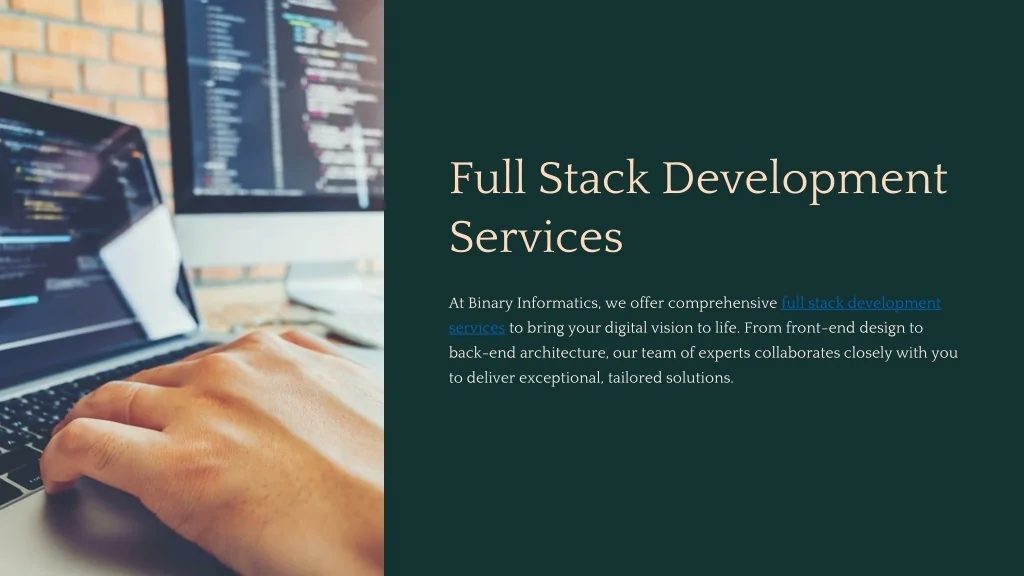 Full Stack Development Services

At Binary Informatics, we offer comprehensive full stack development services to bring your digital vision to life. From front-end design to back-end architecture, our team of experts collaborates closely with you to deliver exceptional, tailored solutions.